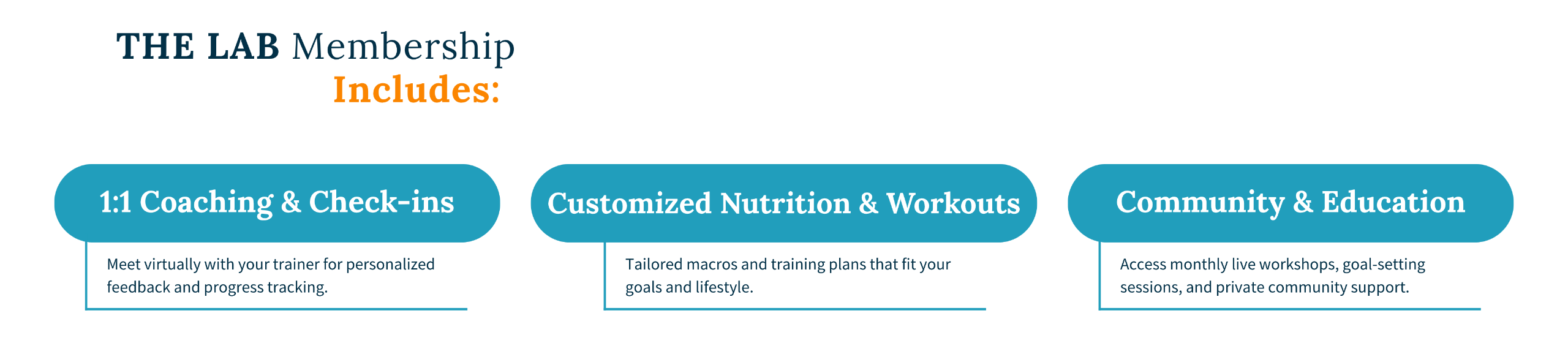 THE LAB Membership
Includes:

1:1 Coaching & Check-ins

Meet virtually with your trainer for personalized feedback and progress tracking.

Customized Nutrition & Workouts

Tailored macros and training plans that fit your goals and lifestyle.

Community & Education

Access monthly live workshops, goal-setting sessions, and private community support.